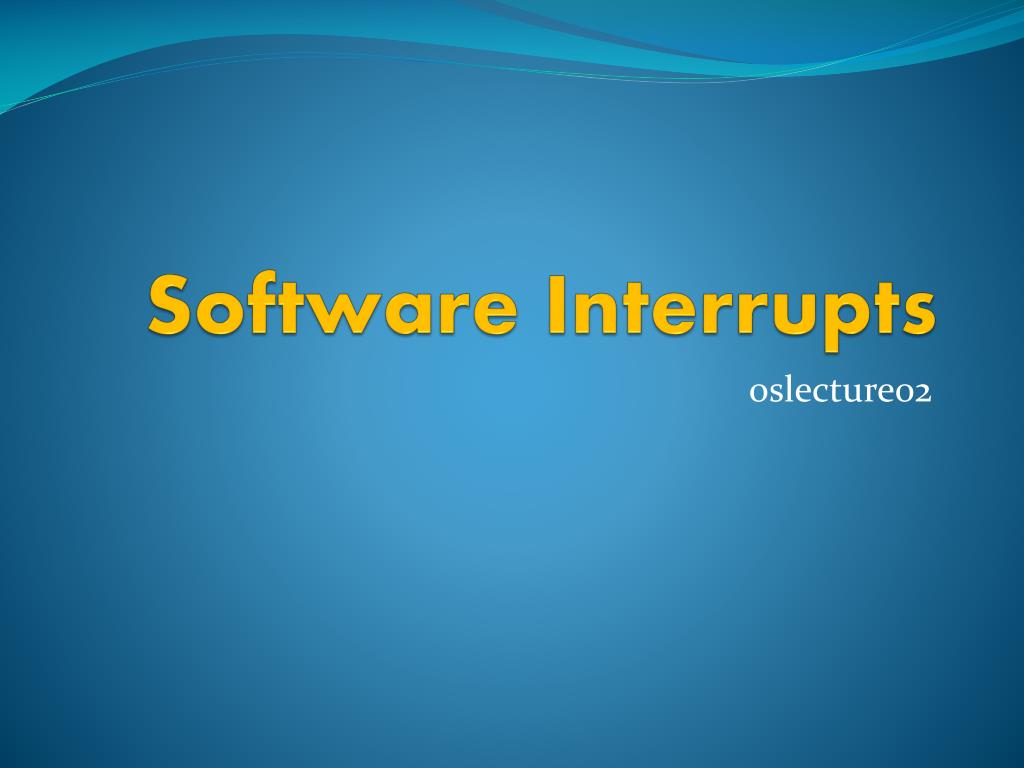 Software Interrupts

oslecture02